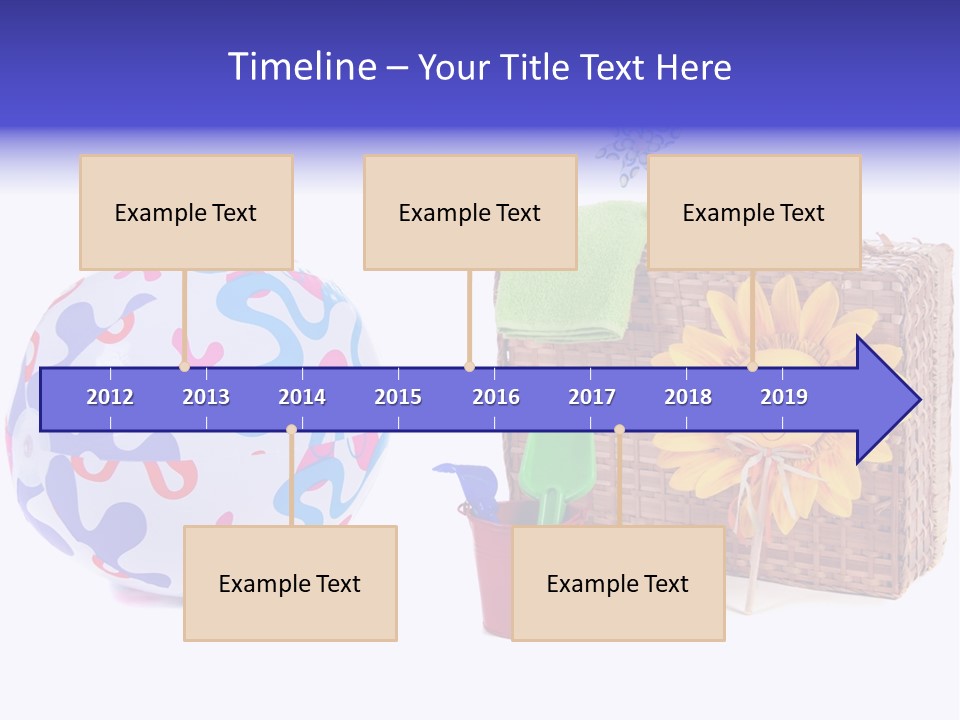 Timeline – Your Title Text Here

Example Text

Example Text

Example Text

2012 2013 2014 2015 2016 2017 2018 2019

Example Text

Example Text